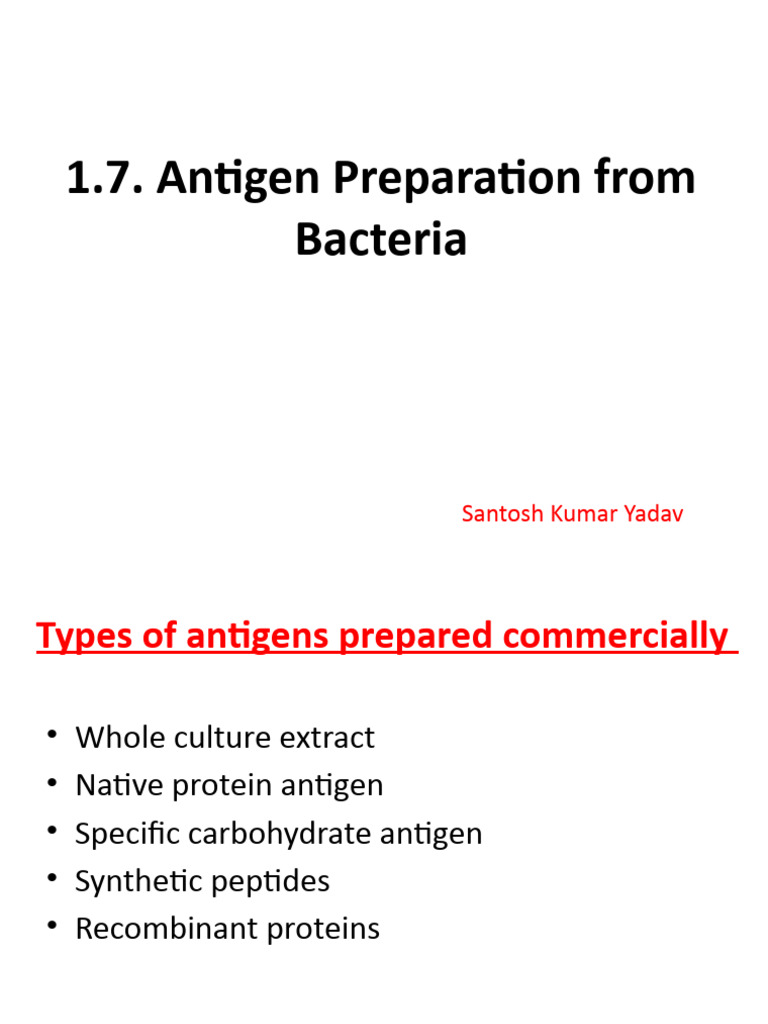 1.7. Antigen Preparation from Bacteria

Santosh Kumar Yadav

Types of antigens prepared commercially

• Whole culture extract
• Native protein antigen
• Specific carbohydrate antigen
• Synthetic peptides
• Recombinant proteins